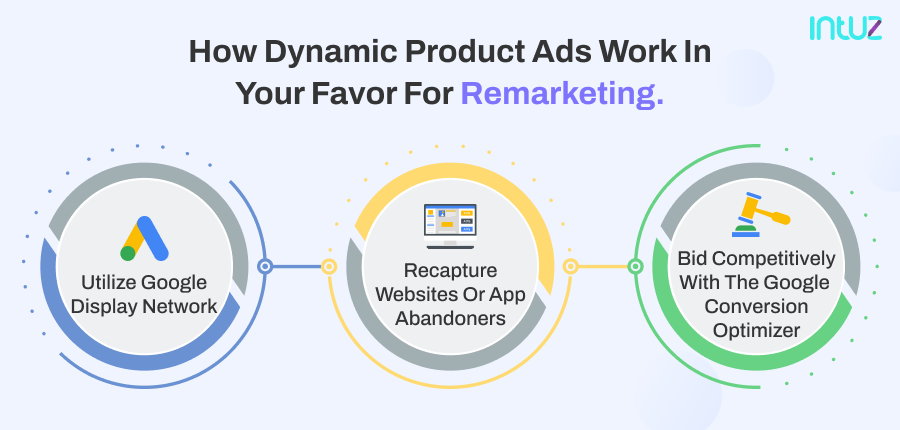 intuz

How Dynamic Product Ads Work In Your Favor For Remarketing.

Utilize Google Display Network

Recapture Websites Or App Abandoners

Bid Competitively With The Google Conversion Optimizer